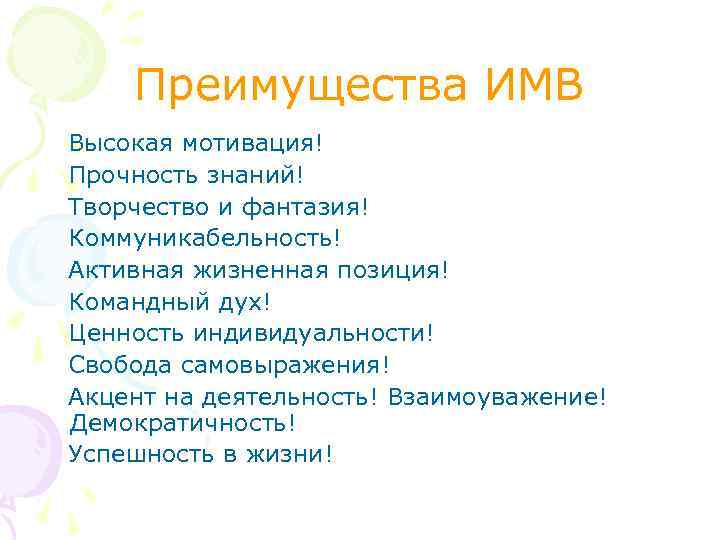 Преимущества ИМВ

Высокая мотивация!
Прочность знаний!
Творчество и фантазия!
Коммуникабельность!
Активная жизненная позиция!
Командный дух!
Ценность индивидуальности!
Свобода самовыражения!
Акцент на деятельность! Взаимоуважение! Демократичность!
Успешность в жизни!